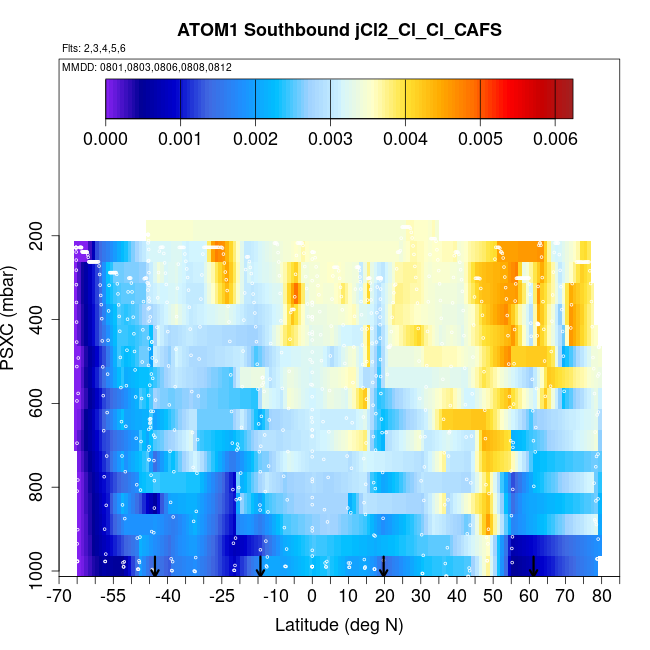 ATOM1 Southbound jCl2_Cl_Cl_CAFS

Flts: 2,3,4,5,6

MMDD: 0801,0803,0806,0808,0812

0.000 0.001 0.002 0.003 0.004 0.005 0.006

PSXC (mbar)

200
400
600
800
1000

-70 -55 -40 -25 -10 0 10 20 30 40 50 60 70 80

Latitude (deg N)